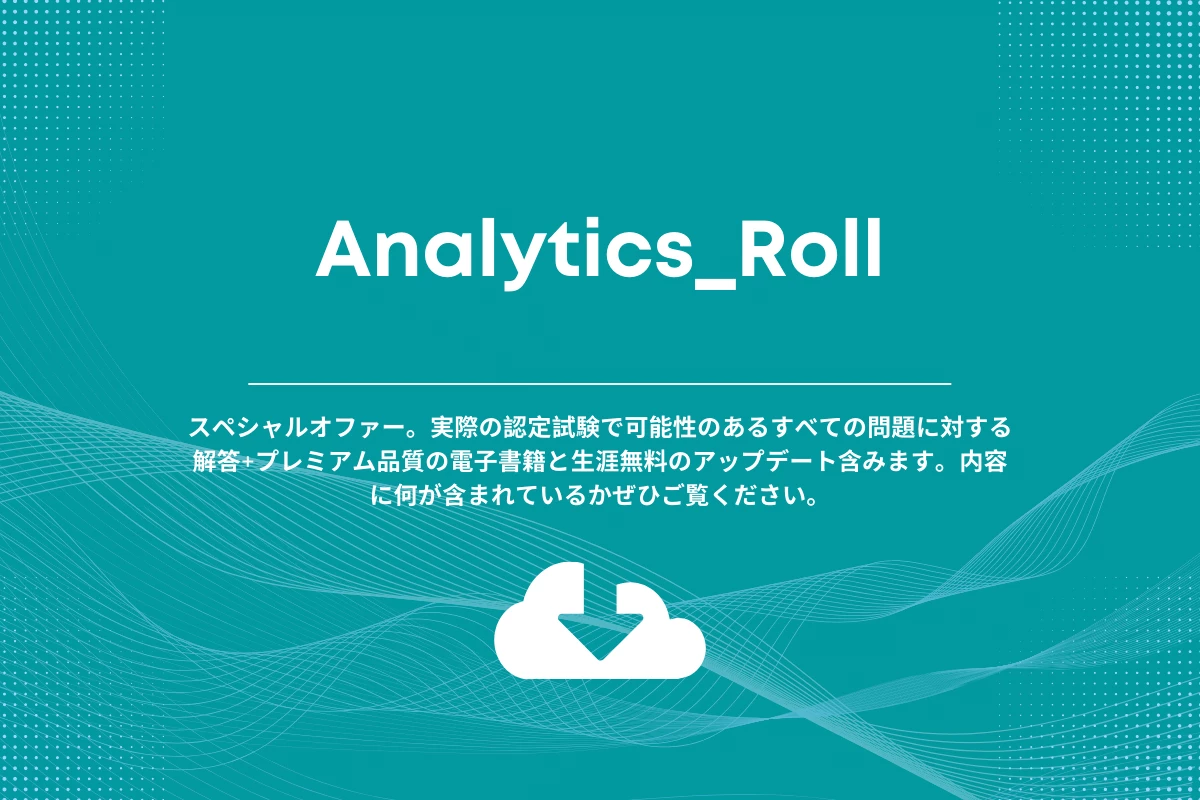 Analytics_Roll

スペシャルオファー。実際の認定試験で可能性のあるすべての問題に対する解答+プレミアム品質の電子書籍と生涯無料のアップデート含みます。内容に何が含まれているかぜひご覧ください。